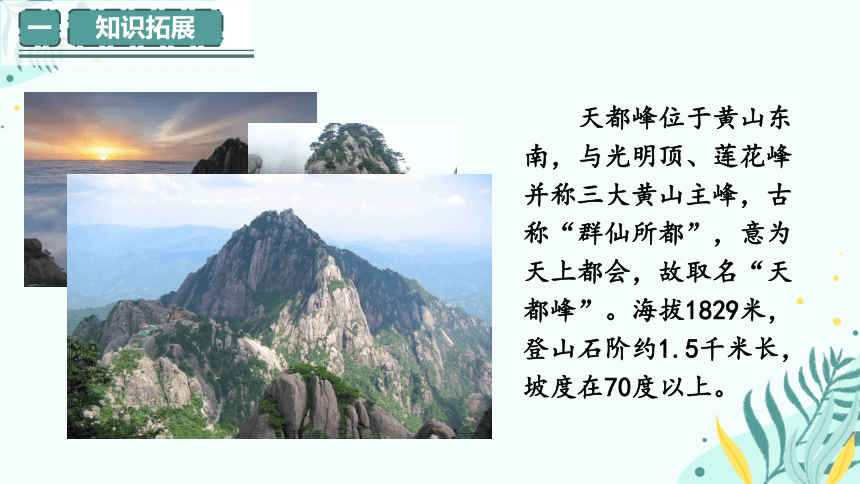 一 知识拓展

天都峰位于黄山东南，与光明顶、莲花峰并称三大黄山主峰，古称“群仙所都”，意为天上都会，故取名“天都峰”。海拔1829米，登山石阶约1.5千米长，坡度在70度以上。